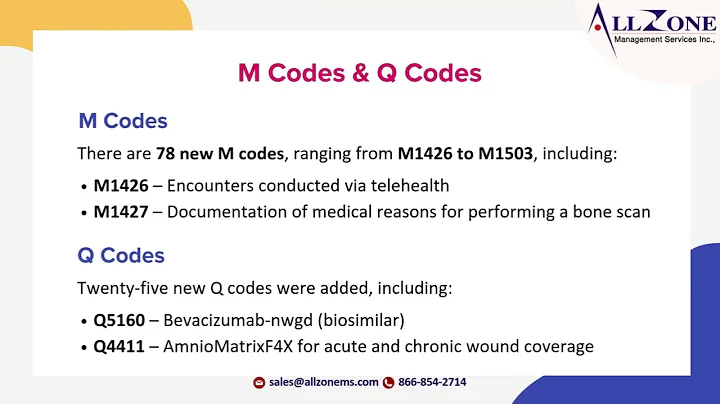 ALLZONE
Management Services Inc.,

M Codes & Q Codes

M Codes

There are 78 new M codes, ranging from M1426 to M1503, including:

• M1426 – Encounters conducted via telehealth
• M1427 – Documentation of medical reasons for performing a bone scan

Q Codes

Twenty-five new Q codes were added, including:

• Q5160 – Bevacizumab-nwgd (biosimilar)
• Q4411 – AmnioMatrixF4X for acute and chronic wound coverage

sales@allzonems.com 866-854-2714